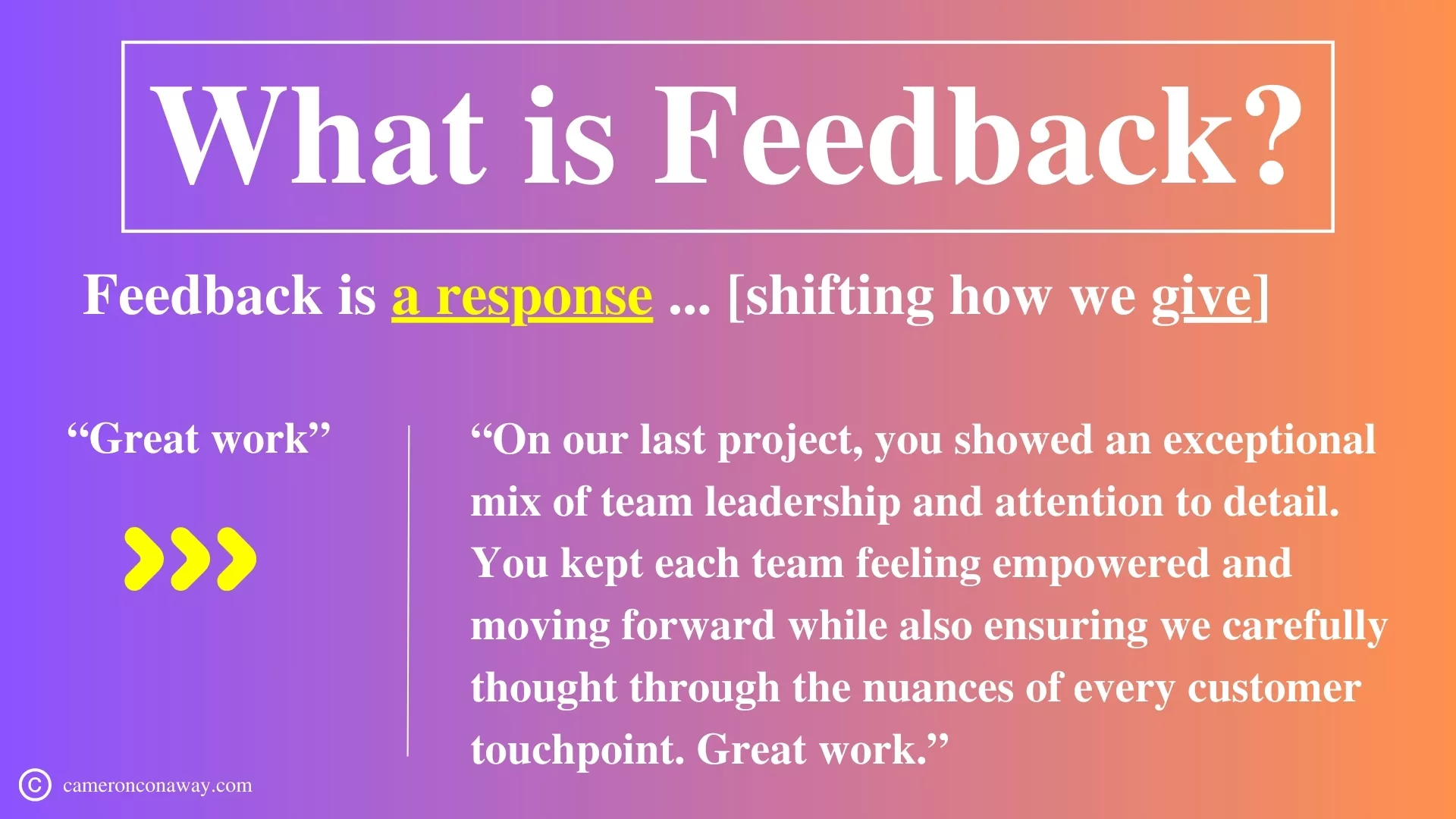 What is Feedback?

Feedback is a response ... [shifting how we give]

“Great work”

“On our last project, you showed an exceptional mix of team leadership and attention to detail. You kept each team feeling empowered and moving forward while also ensuring we carefully thought through the nuances of every customer touchpoint. Great work.”

© cameronconaway.com